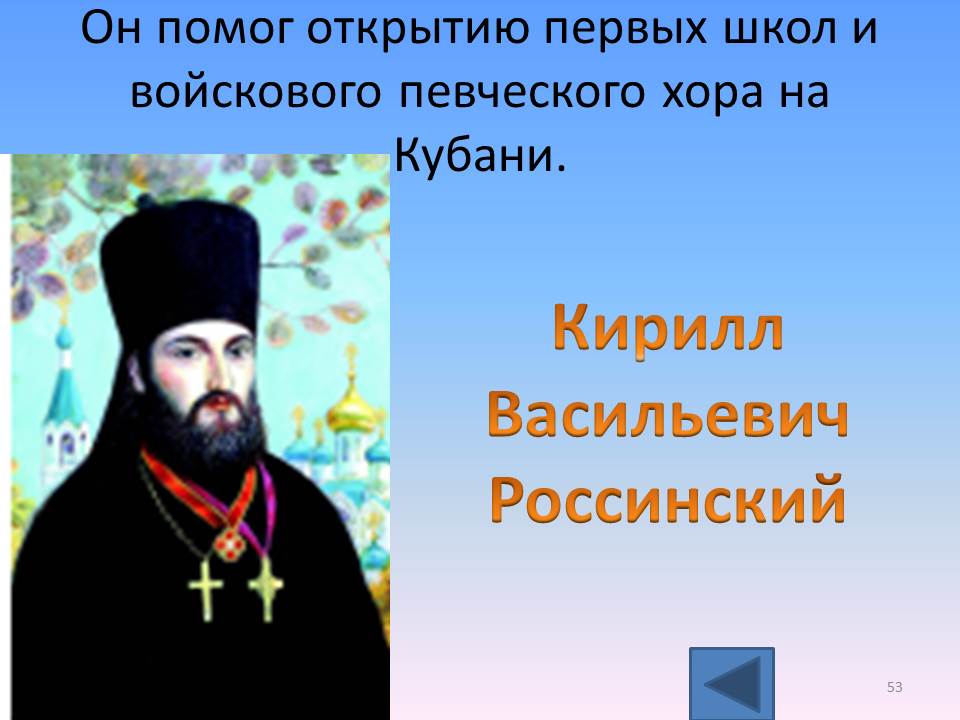 Он помог открытию первых школ и войскового певческого хора на Кубани.

Кирилл
Васильевич
Россинский

53